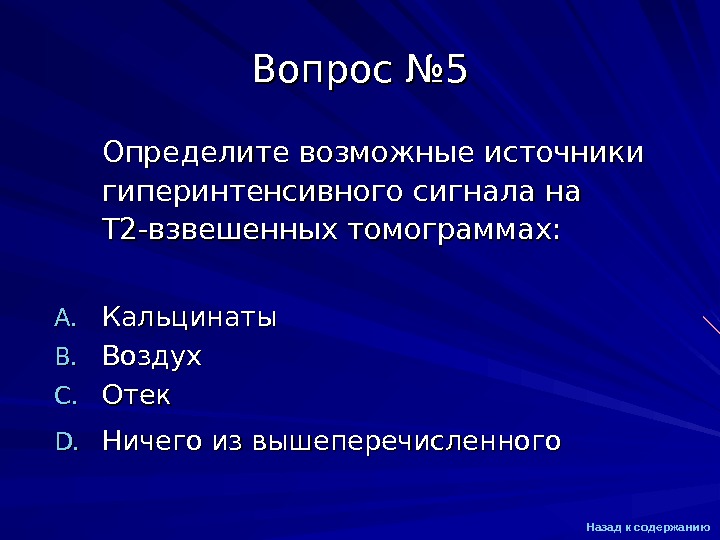 Вопрос №5

Определите возможные источники гиперинтенсивного сигнала на Т2-взвешенных томограммах:

A. Кальцинаты
B. Воздух
C. Отек
D. Ничего из вышеперечисленного

Назад к содержанию